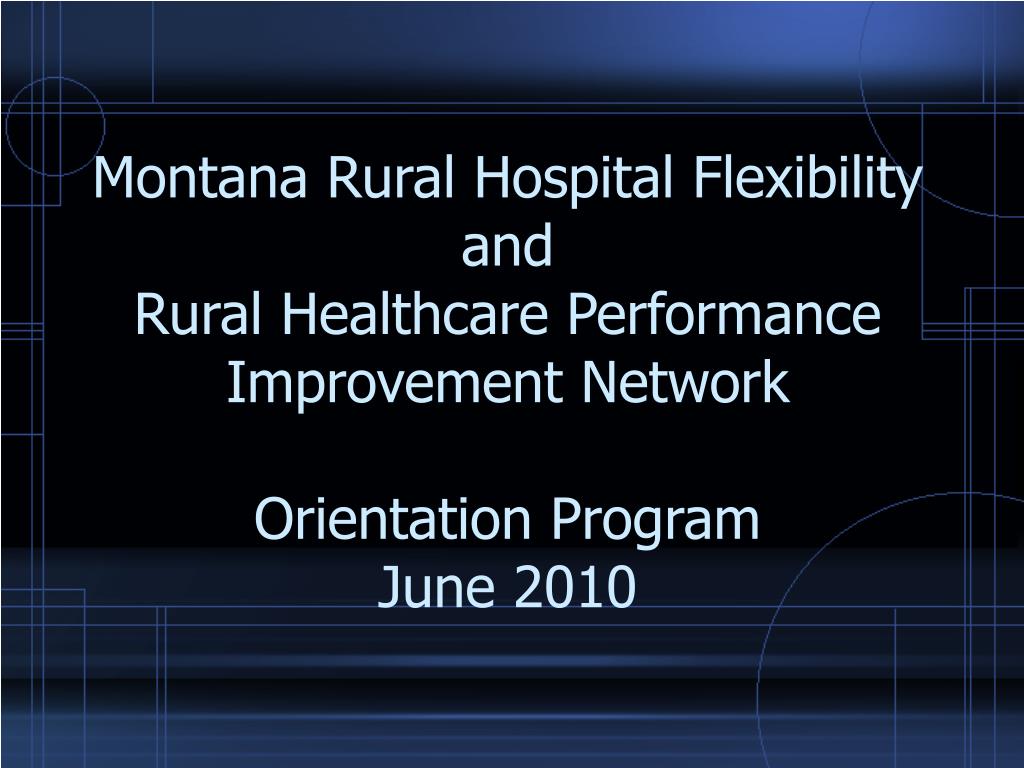 Montana Rural Hospital Flexibility
and
Rural Healthcare Performance Improvement Network

Orientation Program
June 2010